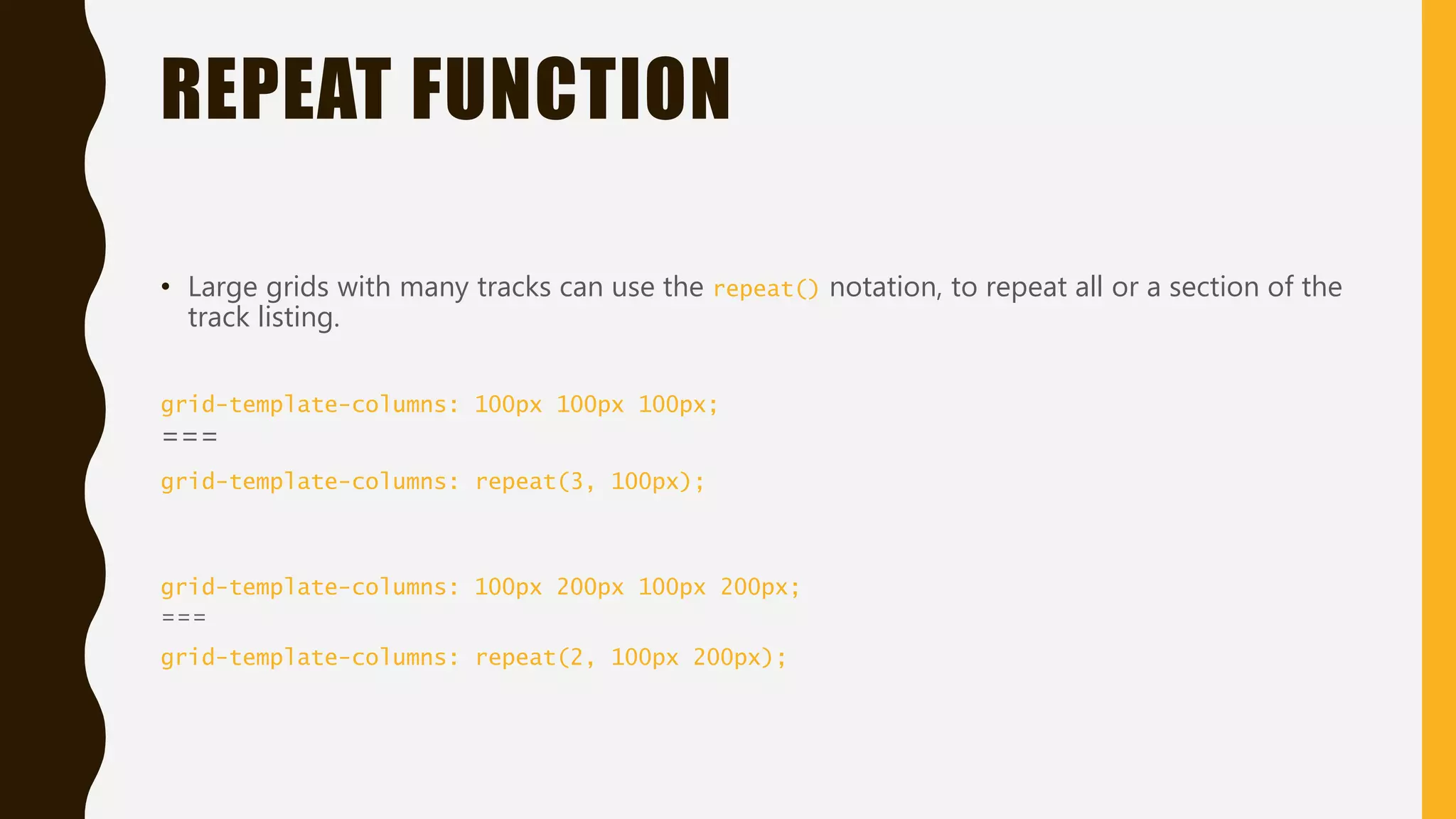 REPEAT FUNCTION

• Large grids with many tracks can use the repeat() notation, to repeat all or a section of the track listing.

grid-template-columns: 100px 100px 100px;
===
grid-template-columns: repeat(3, 100px);

grid-template-columns: 100px 200px 100px 200px;
===
grid-template-columns: repeat(2, 100px 200px);